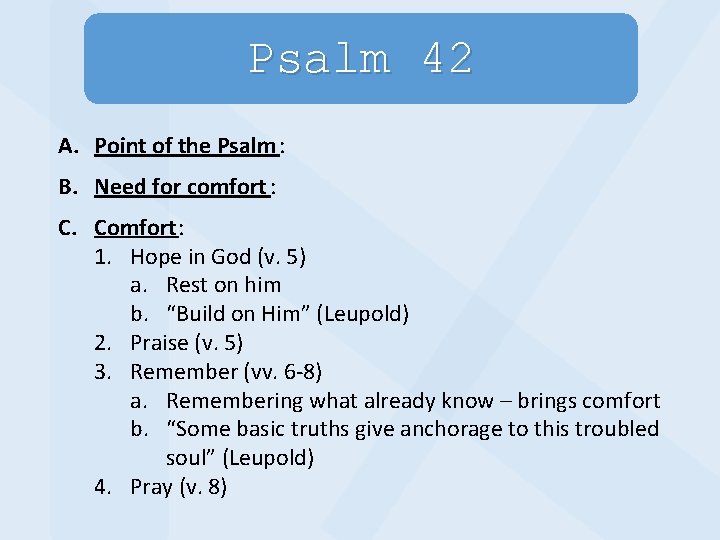 Psalm 42

A. Point of the Psalm:

B. Need for comfort:

C. Comfort:
1. Hope in God (v. 5)
a. Rest on him
b. “Build on Him” (Leupold)
2. Praise (v. 5)
3. Remember (vv. 6-8)
a. Remembering what already know – brings comfort
b. “Some basic truths give anchorage to this troubled soul” (Leupold)
4. Pray (v. 8)